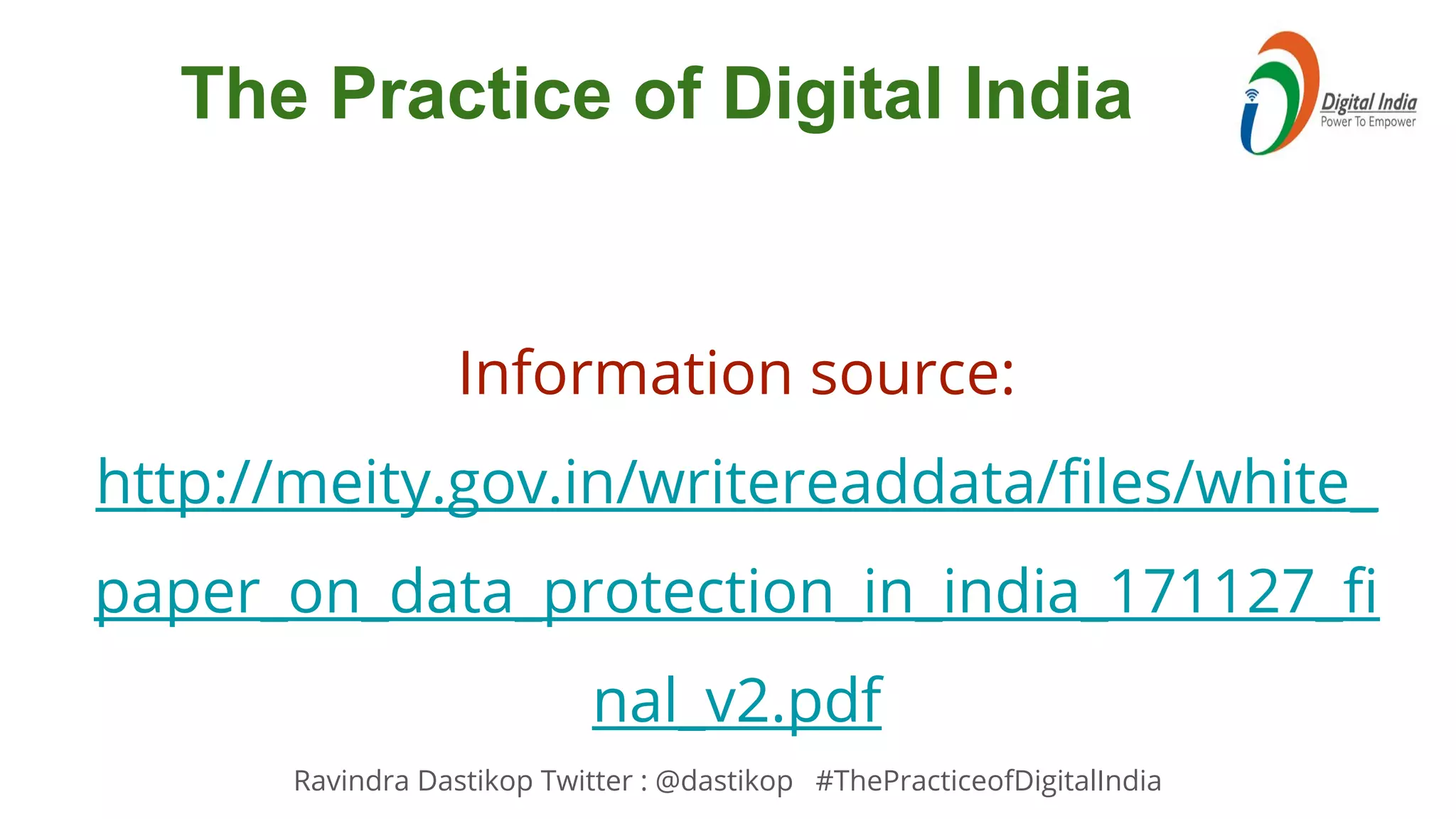 The Practice of Digital India

Digital India
Power To Empower

Information source:

http://meity.gov.in/writereaddata/files/white_paper_on_data_protection_in_india_171127_final_v2.pdf

Ravindra Dastikop Twitter : @dastikop #ThePracticeofDigitalIndia